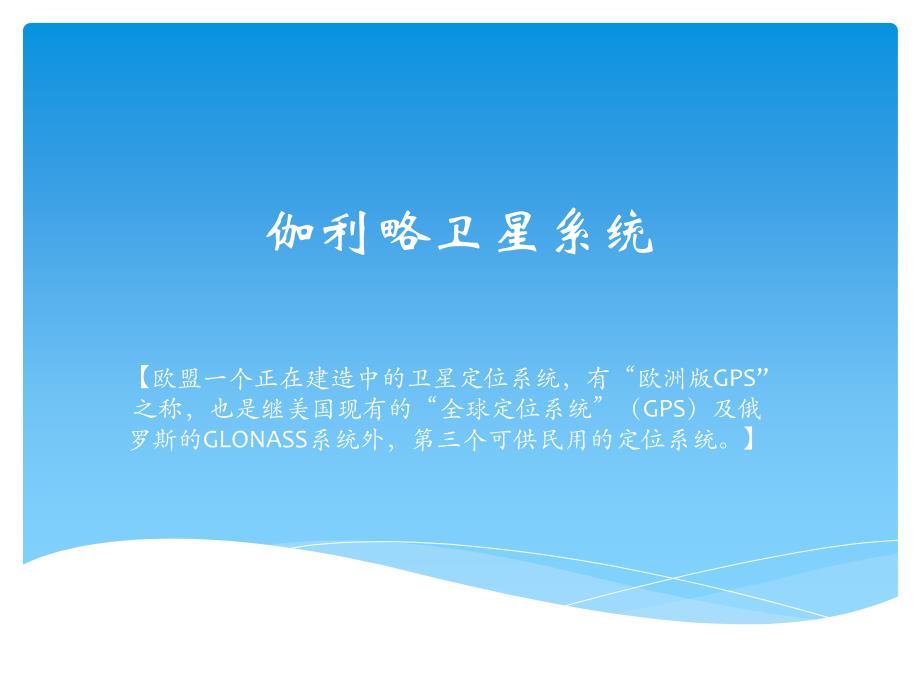 伽利略卫星系统

【欧盟一个正在建造中的卫星定位系统，有“欧洲版GPS”之称，也是继美国现有的“全球定位系统”（GPS）及俄罗斯的GLONASS系统外，第三个可供民用的定位系统。】